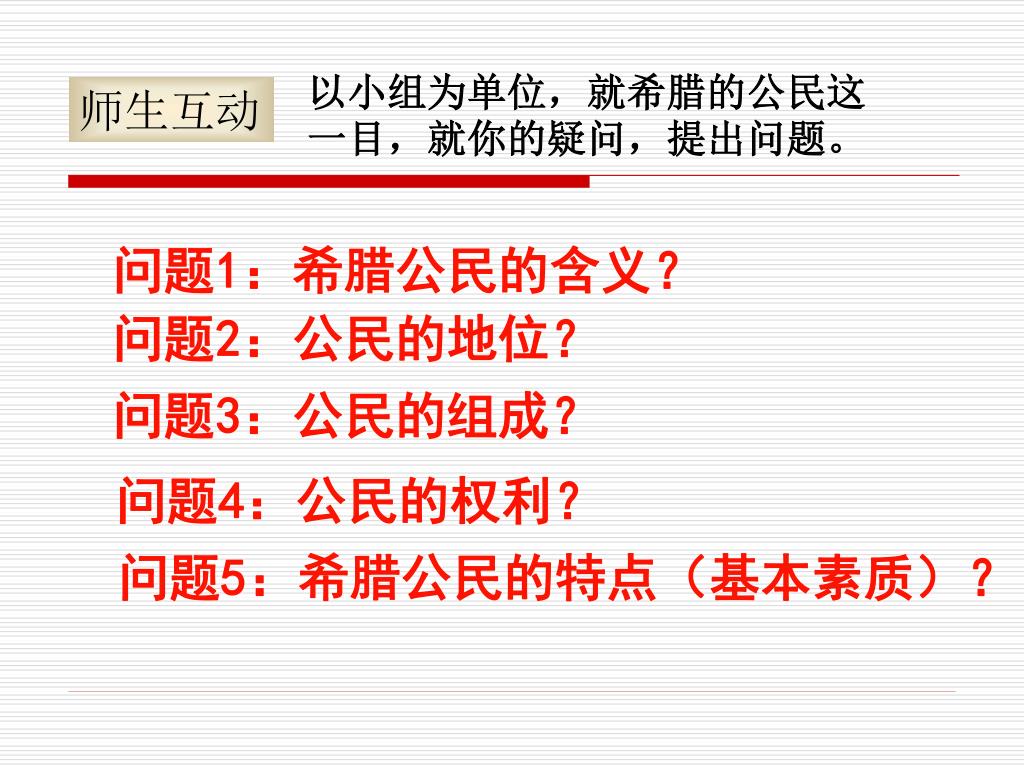 师生互动

以小组为单位，就希腊的公民这一目，就你的疑问，提出问题。

问题1：希腊公民的含义？
问题2：公民的地位？
问题3：公民的组成？
问题4：公民的权利？
问题5：希腊公民的特点（基本素质）？